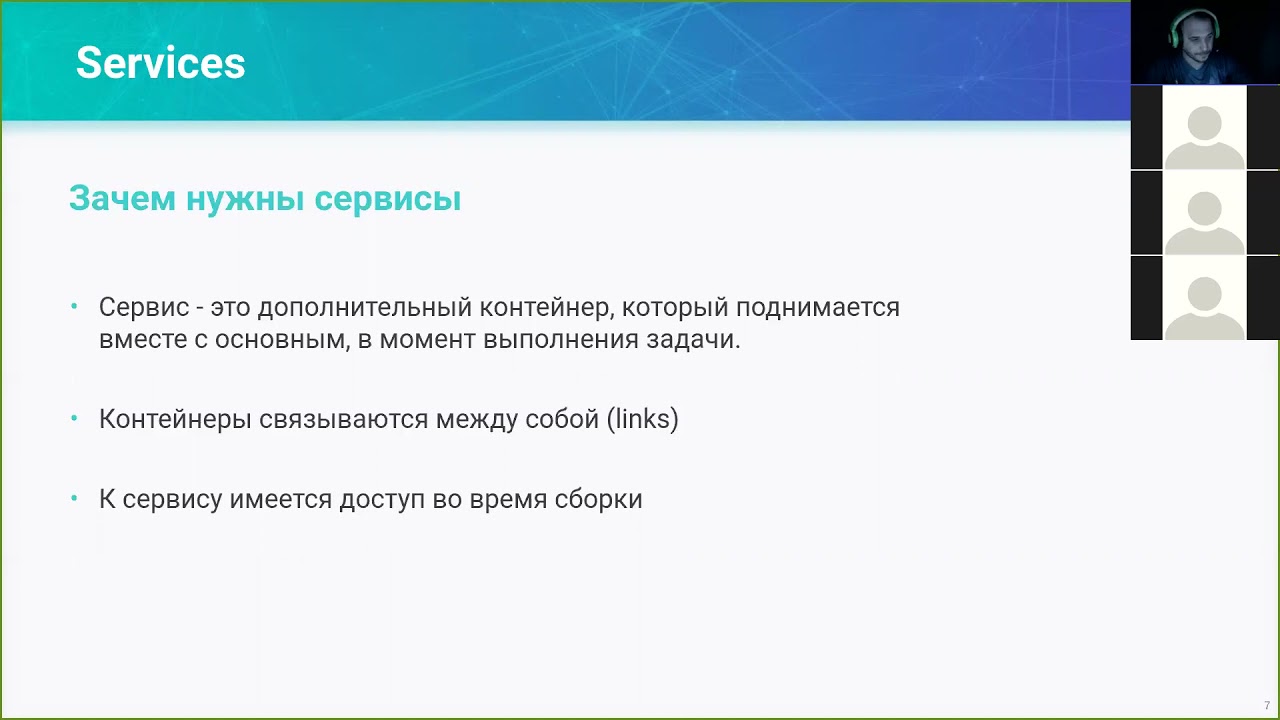 Services

Зачем нужны сервисы

• Сервис - это дополнительный контейнер, который поднимается вместе с основным, в момент выполнения задачи.

• Контейнеры связываются между собой (links)

• К сервису имеется доступ во время сборки

7